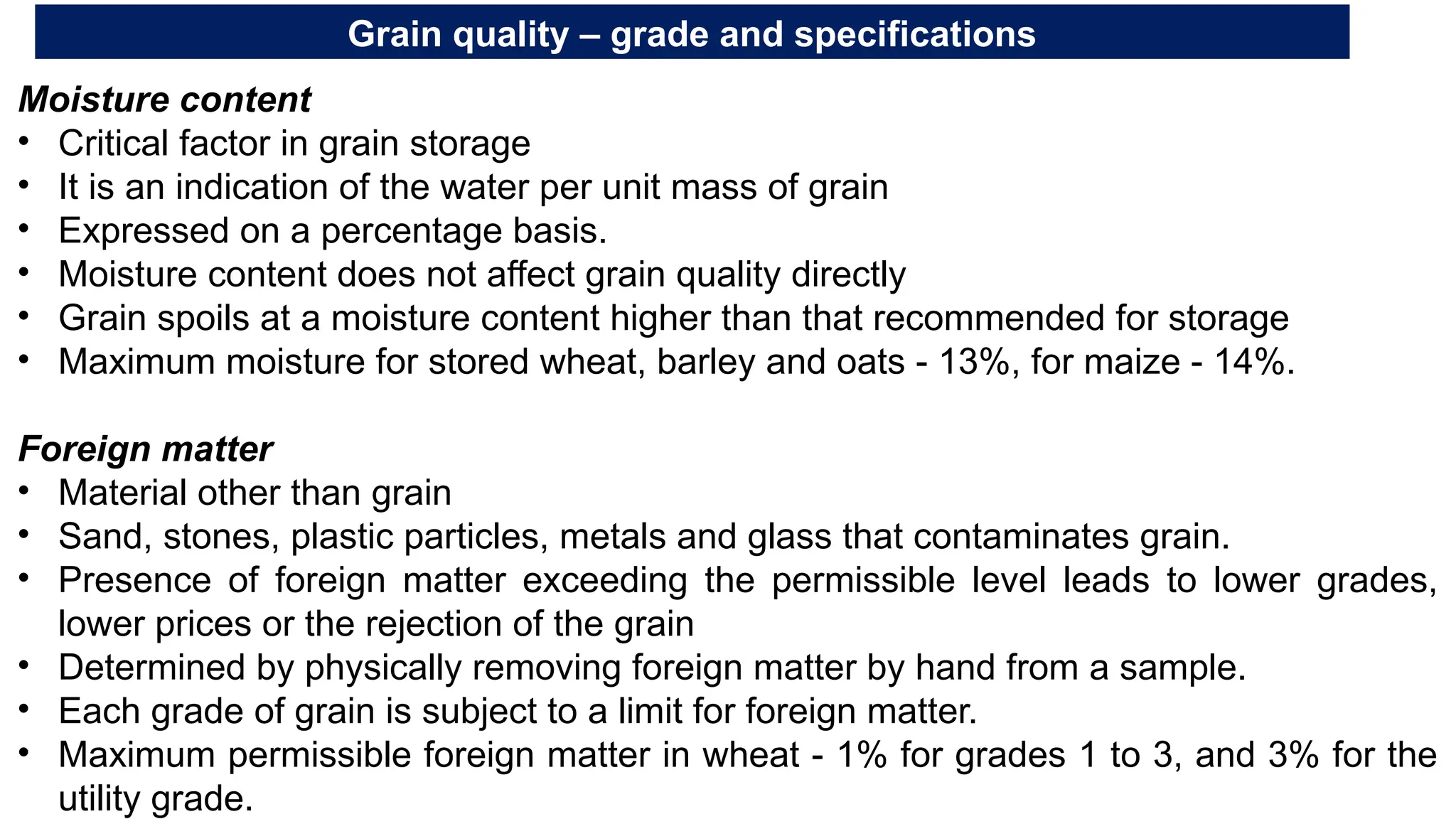 Grain quality – grade and specifications

Moisture content
• Critical factor in grain storage
• It is an indication of the water per unit mass of grain
• Expressed on a percentage basis.
• Moisture content does not affect grain quality directly
• Grain spoils at a moisture content higher than that recommended for storage
• Maximum moisture for stored wheat, barley and oats - 13%, for maize - 14%.

Foreign matter
• Material other than grain
• Sand, stones, plastic particles, metals and glass that contaminates grain.
• Presence of foreign matter exceeding the permissible level leads to lower grades, lower prices or the rejection of the grain
• Determined by physically removing foreign matter by hand from a sample.
• Each grade of grain is subject to a limit for foreign matter.
• Maximum permissible foreign matter in wheat - 1% for grades 1 to 3, and 3% for the utility grade.